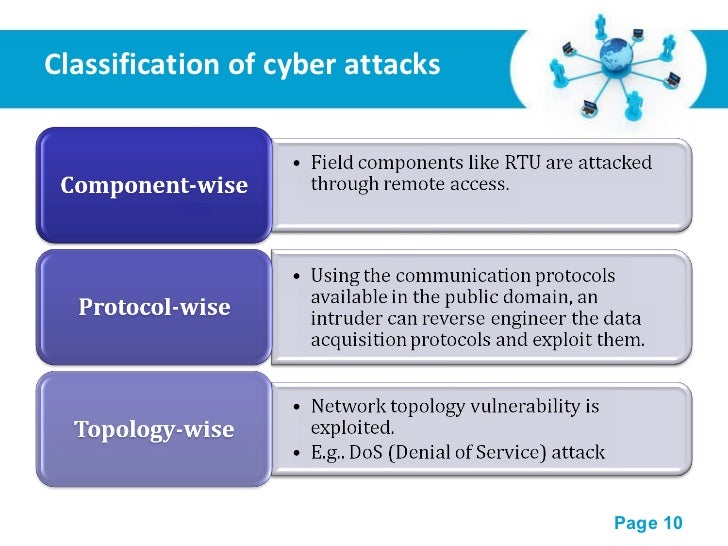 Classification of cyber attacks

Component-wise

• Field components like RTU are attacked through remote access.

Protocol-wise

• Using the communication protocols available in the public domain, an intruder can reverse engineer the data acquisition protocols and exploit them.

Topology-wise

• Network topology vulnerability is exploited.
• E.g.. DoS (Denial of Service) attack

Page 10